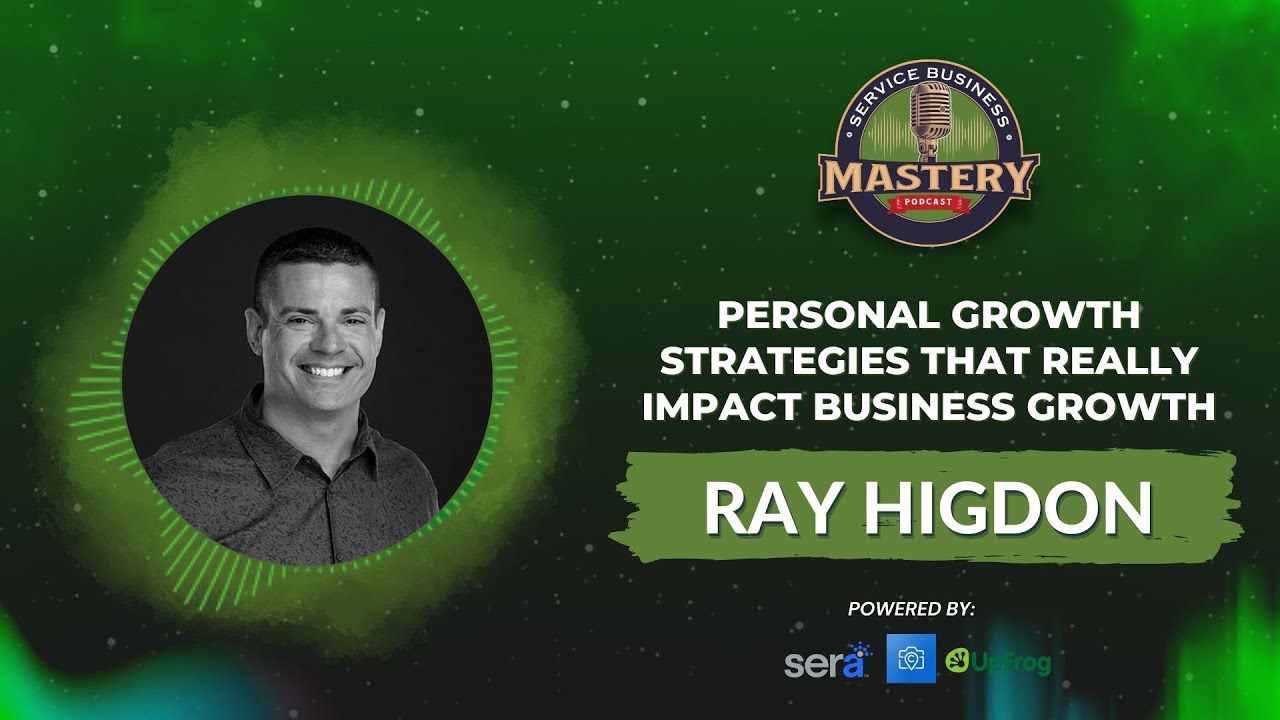 SERVICE BUSINESS
MASTERY
PODCAST

PERSONAL GROWTH STRATEGIES THAT REALLY IMPACT BUSINESS GROWTH

RAY HIGDON

POWERED BY:

sera

UpFrog